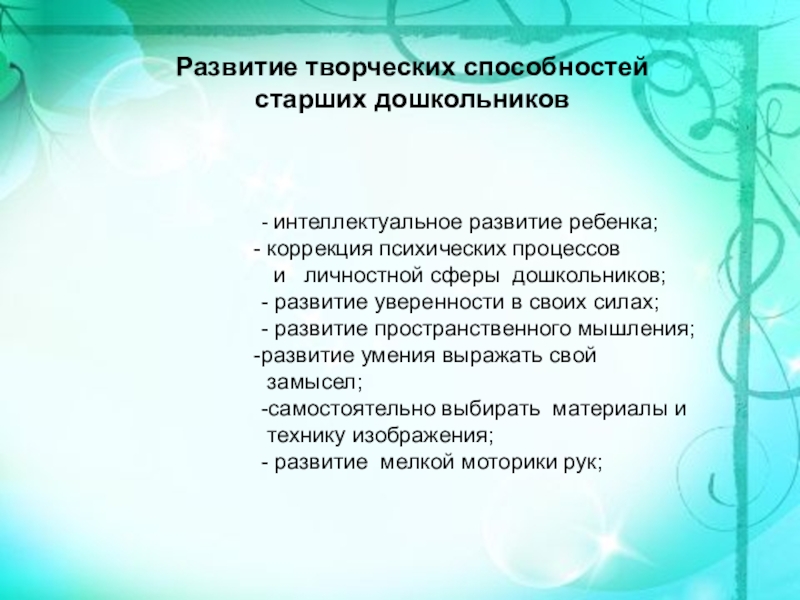 Развитие творческих способностей старших дошкольников

- интеллектуальное развитие ребенка;
- коррекция психических процессов и личностной сферы дошкольников;
- развитие уверенности в своих силах;
- развитие пространственного мышления;
-развитие умения выражать свой замысел;
-самостоятельно выбирать материалы и технику изображения;
- развитие мелкой моторики рук;